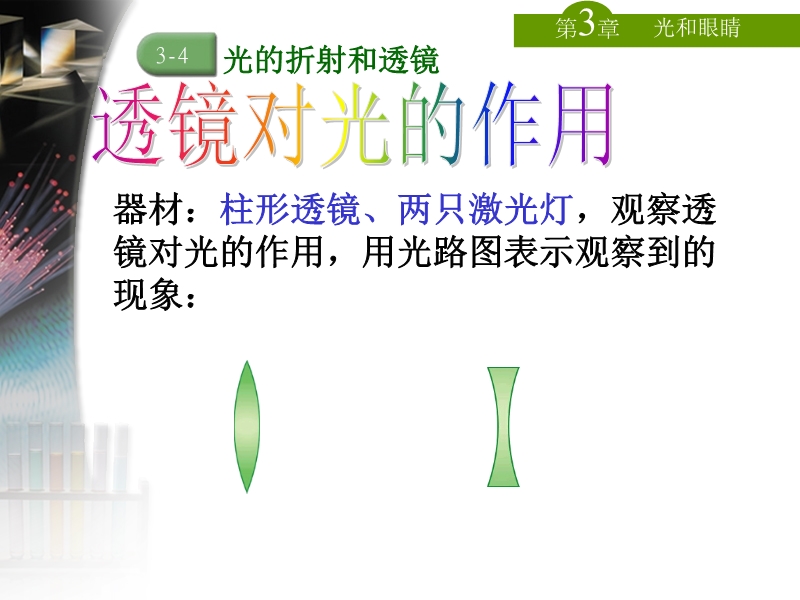 第3章 光和眼睛

3-4 光的折射和透镜

透镜对光的作用

器材：柱形透镜、两只激光灯，观察透镜对光的作用，用光路图表示观察到的现象：